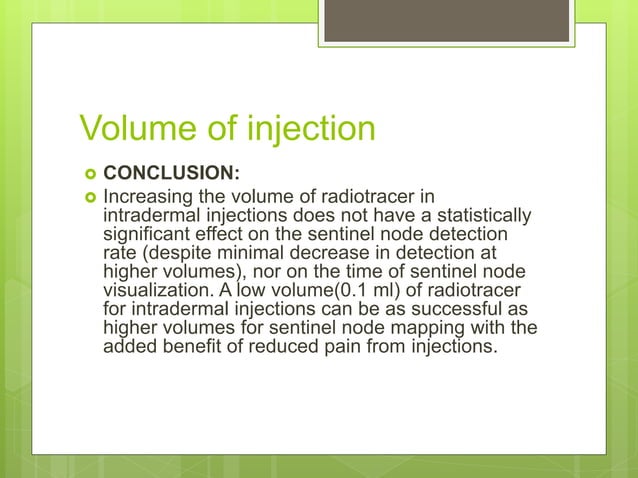 Volume of injection

CONCLUSION:

Increasing the volume of radiotracer in intradermal injections does not have a statistically significant effect on the sentinel node detection rate (despite minimal decrease in detection at higher volumes), nor on the time of sentinel node visualization. A low volume(0.1 ml) of radiotracer for intradermal injections can be as successful as higher volumes for sentinel node mapping with the added benefit of reduced pain from injections.